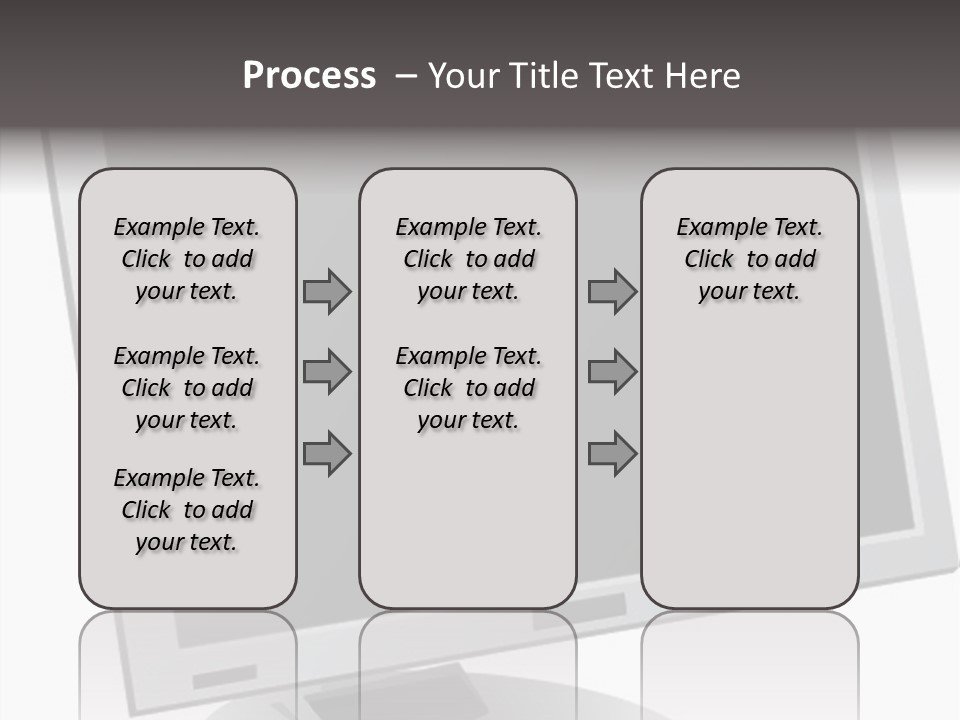 Process – Your Title Text Here

Example Text. Click to add your text.

Example Text. Click to add your text.

Example Text. Click to add your text.

Example Text. Click to add your text.

Example Text. Click to add your text.

Example Text. Click to add your text.